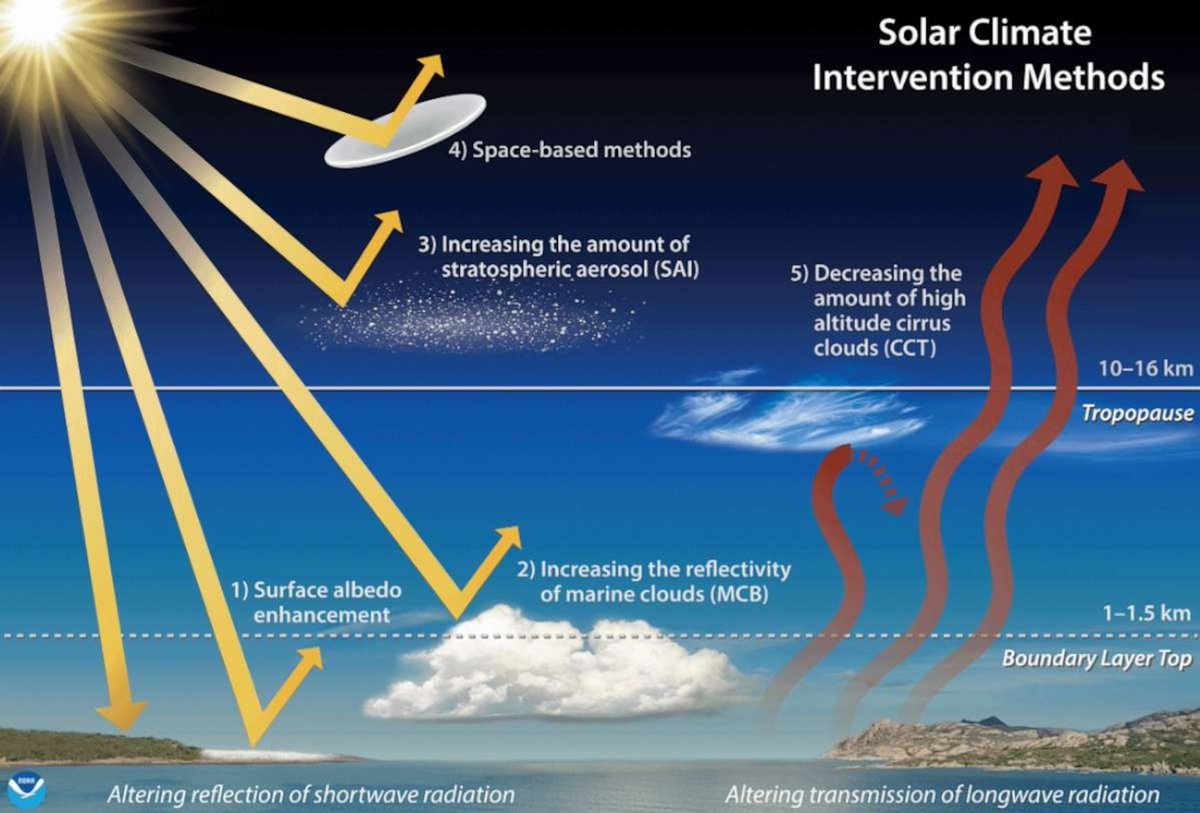 Solar Climate Intervention Methods

4) Space-based methods

3) Increasing the amount of stratospheric aerosol (SAI)

5) Decreasing the amount of high altitude cirrus clouds (CCT)

10–16 km

Tropopause

1) Surface albedo enhancement

2) Increasing the reflectivity of marine clouds (MCB)

1–1.5 km

Boundary Layer Top

NOAA

Altering reflection of shortwave radiation

Altering transmission of longwave radiation